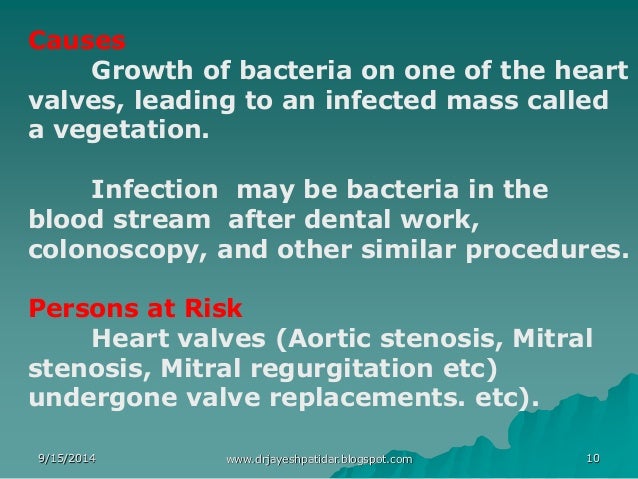 Causes
Growth of bacteria on one of the heart valves, leading to an infected mass called a vegetation.

Infection may be bacteria in the blood stream after dental work, colonoscopy, and other similar procedures.

Persons at Risk
Heart valves (Aortic stenosis, Mitral stenosis, Mitral regurgitation etc) undergone valve replacements. etc).

9/15/2014 www.drjayeshpatidar.blogspot.com 10